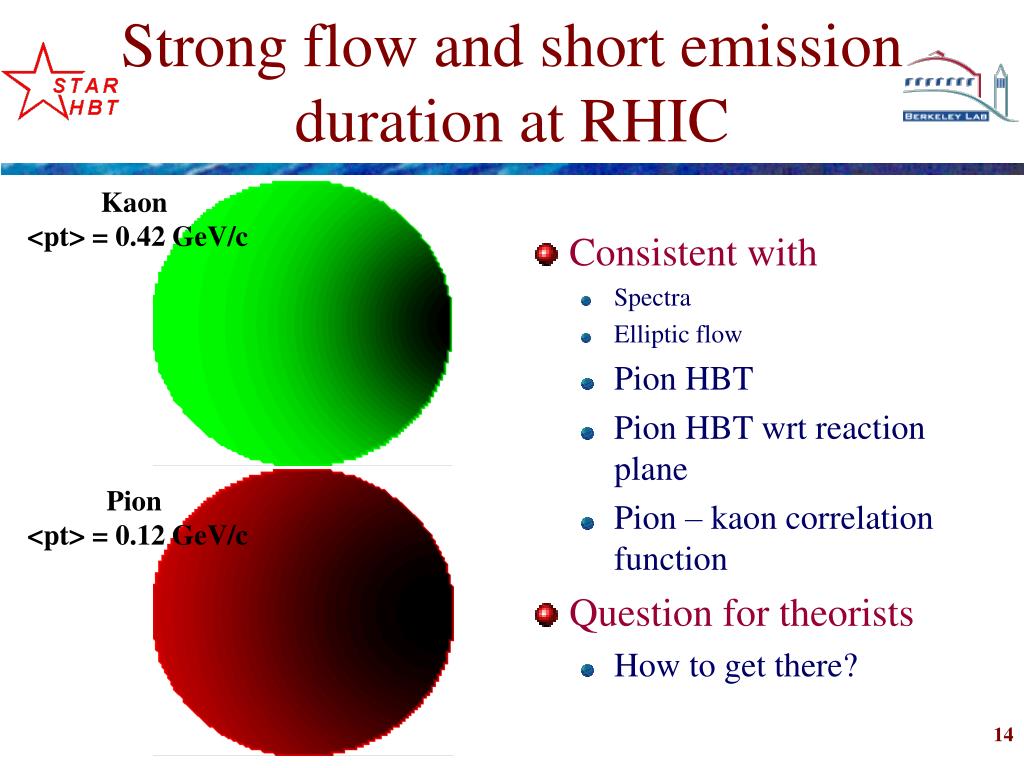 STAR HBT

Strong flow and short emission duration at RHIC

BERKELEY LAB

Kaon
<pt> = 0.42 GeV/c

Pion
<pt> = 0.12 GeV/c

Consistent with
Spectra
Elliptic flow
Pion HBT
Pion HBT wrt reaction plane
Pion – kaon correlation function

Question for theorists
How to get there?

14